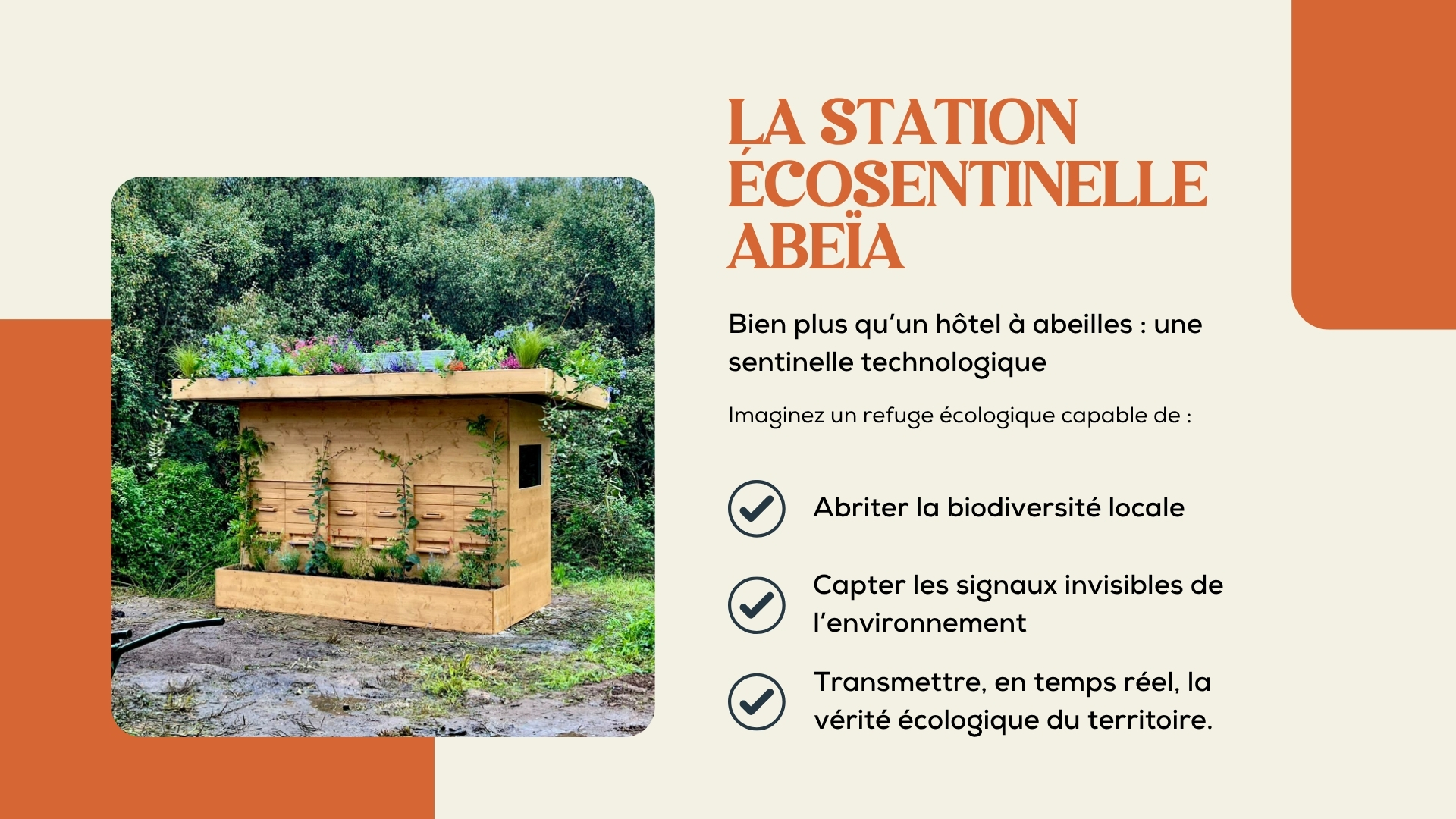 LA STATION ÉCOSENTINELLE ABEÏA

Bien plus qu'un hôtel à abeilles : une sentinelle technologique

Imaginez un refuge écologique capable de :

Abriter la biodiversité locale

Capter les signaux invisibles de l'environnement

Transmettre, en temps réel, la vérité écologique du territoire.